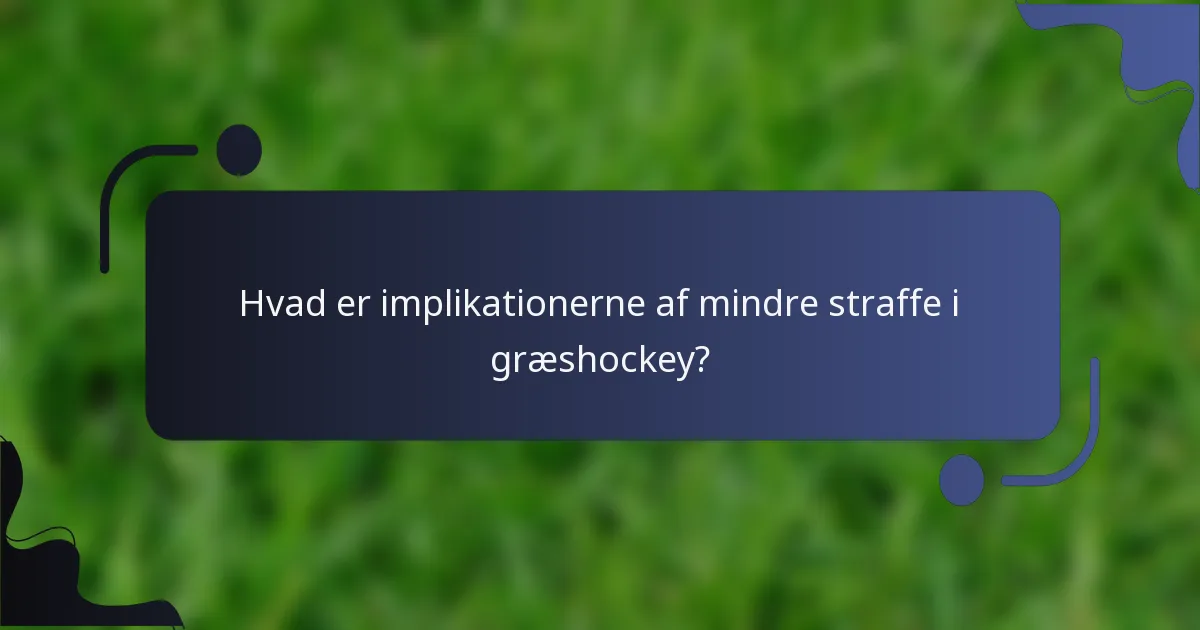 Hvad er implikationerne af mindre straffe i græshockey?